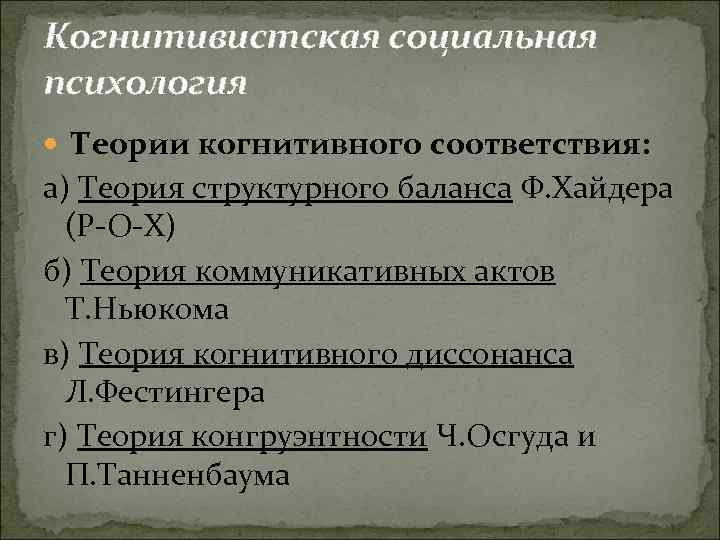 Когнитивистская социальная психология

Теории когнитивного соответствия:

а) Теория структурного баланса Ф.Хайдера (Р-О-Х)

б) Теория коммуникативных актов Т.Ньюкома

в) Теория когнитивного диссонанса Л.Фестингера

г) Теория конгруэнтности Ч.Осгуда и П.Танненбаума